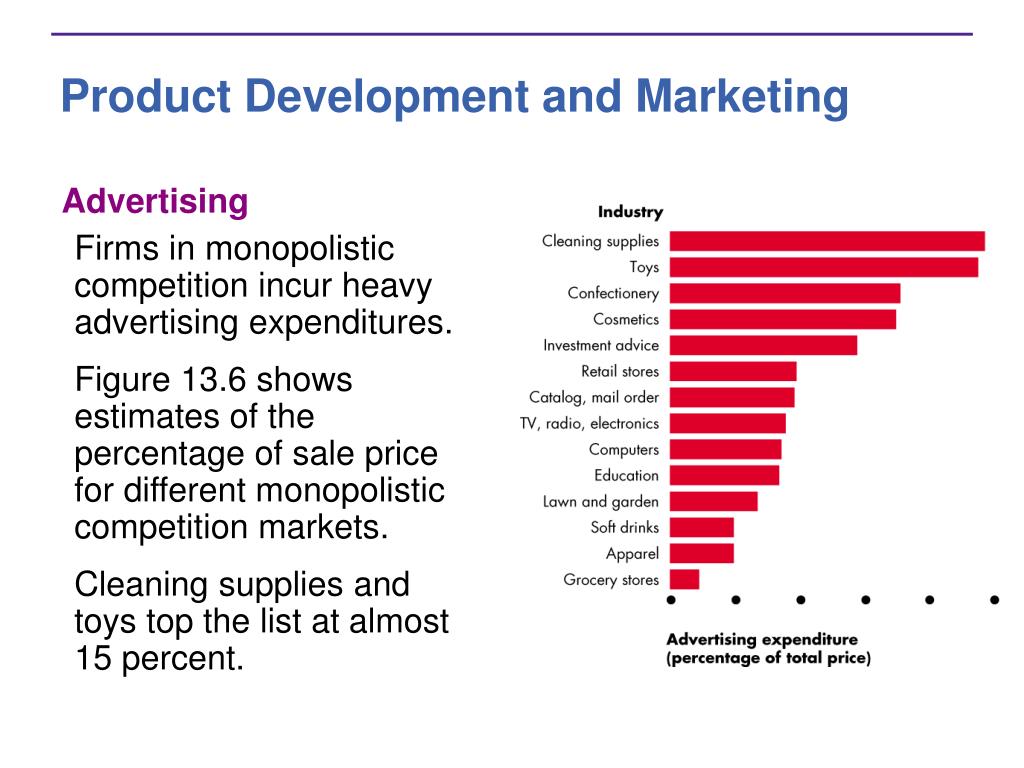 Product Development and Marketing

Advertising

Firms in monopolistic competition incur heavy advertising expenditures.

Figure 13.6 shows estimates of the percentage of sale price for different monopolistic competition markets.

Cleaning supplies and toys top the list at almost 15 percent.

Industry

Cleaning supplies
Toys
Confectionery
Cosmetics
Investment advice
Retail stores
Catalog, mail order
TV, radio, electronics
Computers
Education
Lawn and garden
Soft drinks
Apparel
Grocery stores

Advertising expenditure
(percentage of total price)